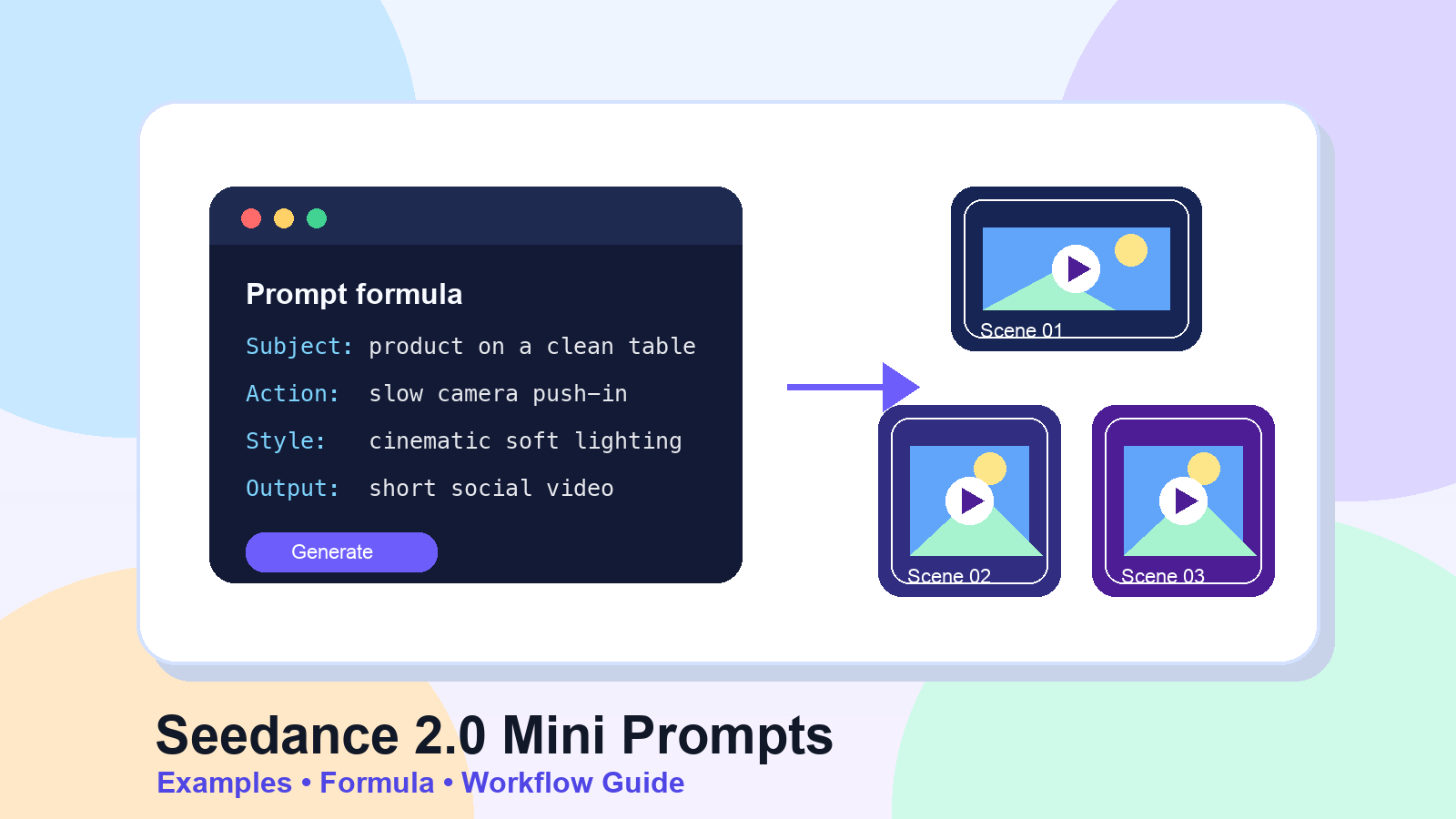 Prompt formula

Subject: product on a clean table

Action: slow camera push-in

Style: cinematic soft lighting

Output: short social video

Generate

Scene 01

Scene 02

Scene 03

Seedance 2.0 Mini Prompts

Examples • Formula • Workflow Guide